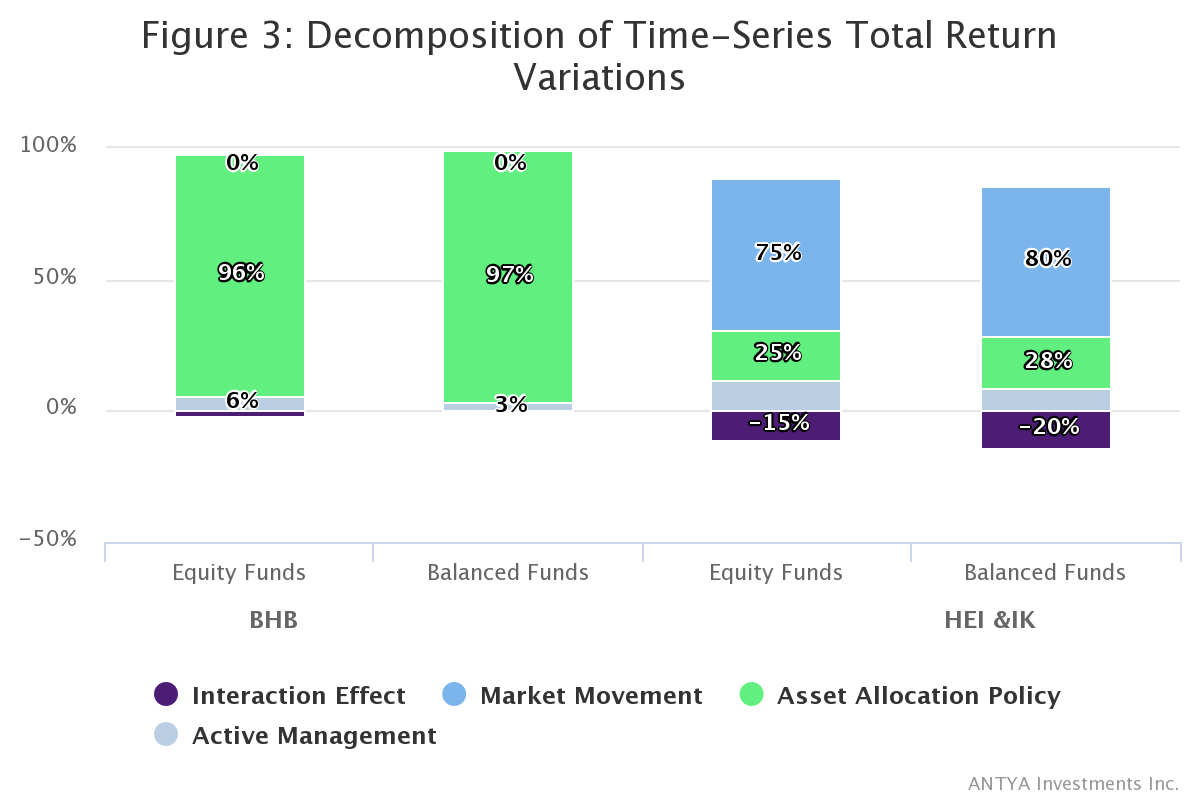 Figure 3: Decomposition of Time-Series Total Return Variations

100%
50%
0%
-50%

0%
96%
6%

0%
97%
3%

75%
25%
-15%

80%
28%
-20%

Equity Funds
Balanced Funds
Equity Funds
Balanced Funds

BHB
HEI &IK

Interaction Effect
Market Movement
Asset Allocation Policy
Active Management

ANTYA Investments Inc.